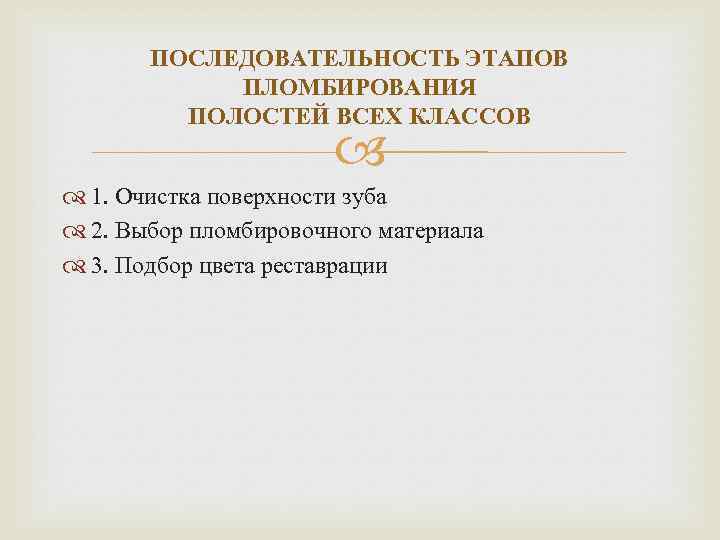 ПОСЛЕДОВАТЕЛЬНОСТЬ ЭТАПОВ ПЛОМБИРОВАНИЯ
ПОЛОСТЕЙ ВСЕХ КЛАССОВ

1. Очистка поверхности зуба
2. Выбор пломбировочного материала
3. Подбор цвета реставрации